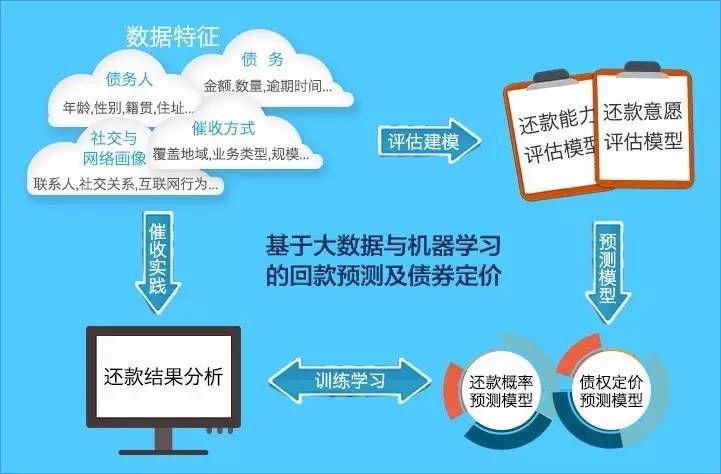 数据特征

债务人
年龄,性别,籍贯,住址...

债 务
金额,数量,逾期时间...

社交与网络画像
联系人,社交关系,互联网行为...

催收方式
覆盖地域,业务类型,规模...

评估建模

还款能力评估模型

还款意愿评估模型

催收实践

基于大数据与机器学习的回款预测及债券定价

预测模型

还款结果分析

训练学习

还款概率预测模型

债权定价预测模型